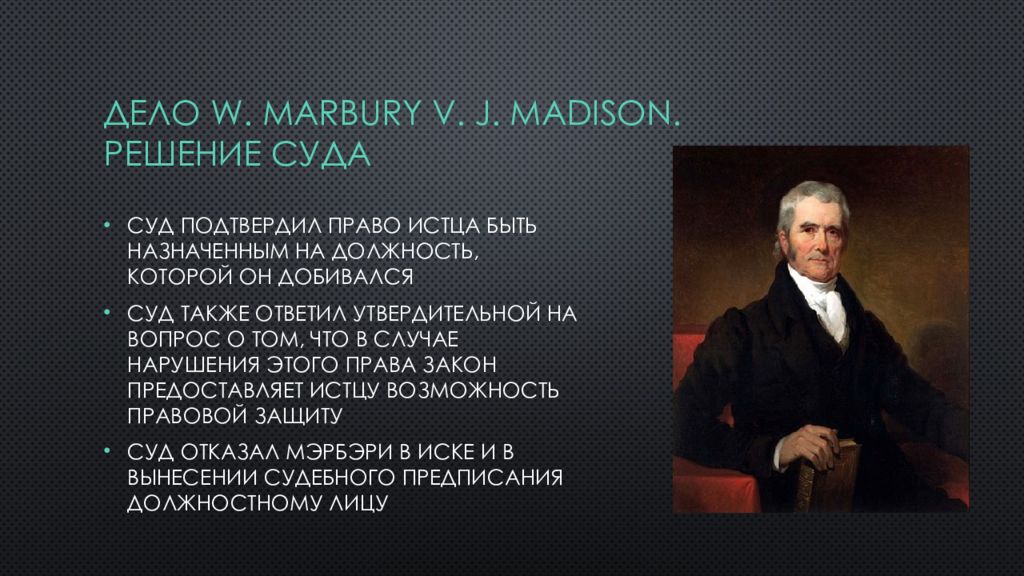 ДЕЛО W. MARBURY V. J. MADISON. РЕШЕНИЕ СУДА

• СУД ПОДТВЕРДИЛ ПРАВО ИСТЦА БЫТЬ НАЗНАЧЕННЫМ НА ДОЛЖНОСТЬ, КОТОРОЙ ОН ДОБИВАЛСЯ

• СУД ТАКЖЕ ОТВЕТИЛ УТВЕРДИТЕЛЬНОЙ НА ВОПРОС О ТОМ, ЧТО В СЛУЧАЕ НАРУШЕНИЯ ЭТОГО ПРАВА ЗАКОН ПРЕДОСТАВЛЯЕТ ИСТЦУ ВОЗМОЖНОСТЬ ПРАВОВОЙ ЗАЩИТУ

• СУД ОТКАЗАЛ МЭРБЭРИ В ИСКЕ И В ВЫНЕСЕНИИ СУДЕБНОГО ПРЕДПИСАНИЯ ДОЛЖНОСТНОМУ ЛИЦУ